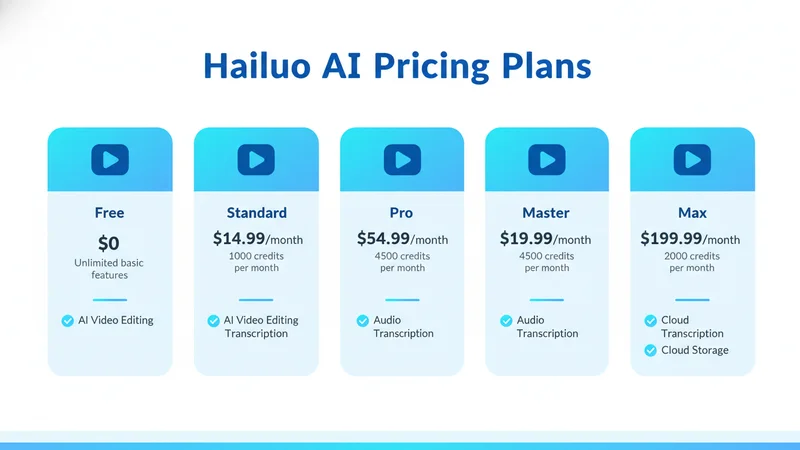 Hailuo AI Pricing Plans

Free
$0
Unlimited basic features
AI Video Editing

Standard
$14.99/month
1000 credits per month
AI Video Editing Transcription

Pro
$54.99/month
4500 credits per month
Audio Transcription

Master
$19.99/month
4500 credits per month
Audio Transcription

Max
$199.99/month
2000 credits per month
Cloud Transcription
Cloud Storage